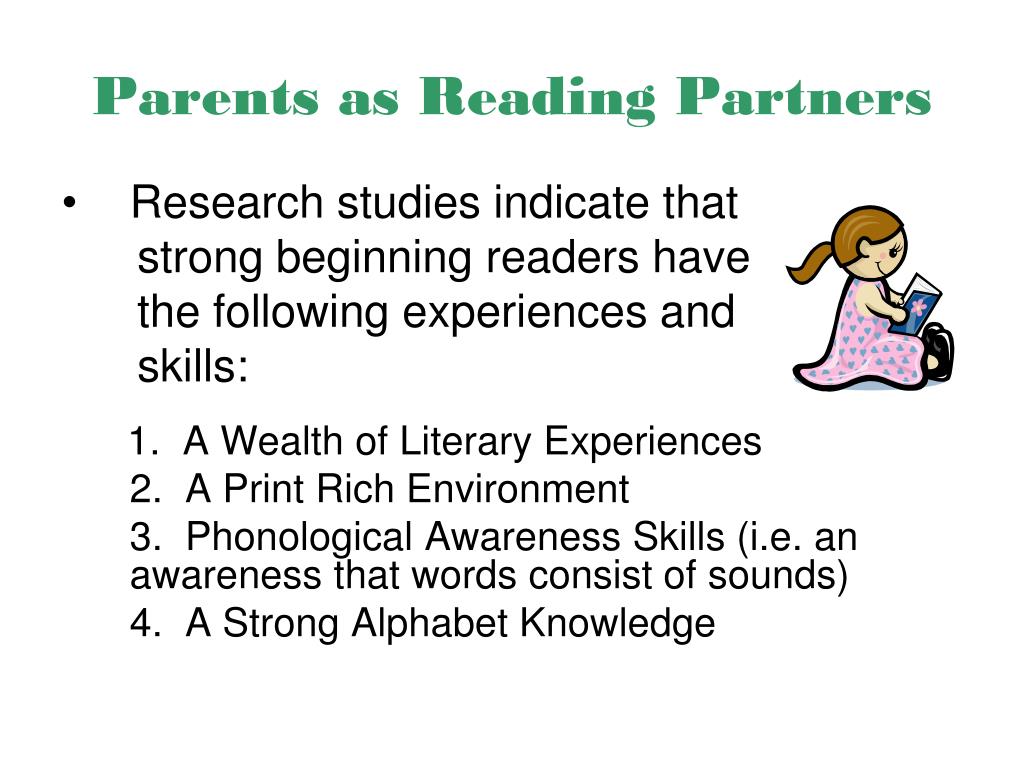 Parents as Reading Partners

• Research studies indicate that strong beginning readers have the following experiences and skills:

1. A Wealth of Literary Experiences
2. A Print Rich Environment
3. Phonological Awareness Skills (i.e. an awareness that words consist of sounds)
4. A Strong Alphabet Knowledge